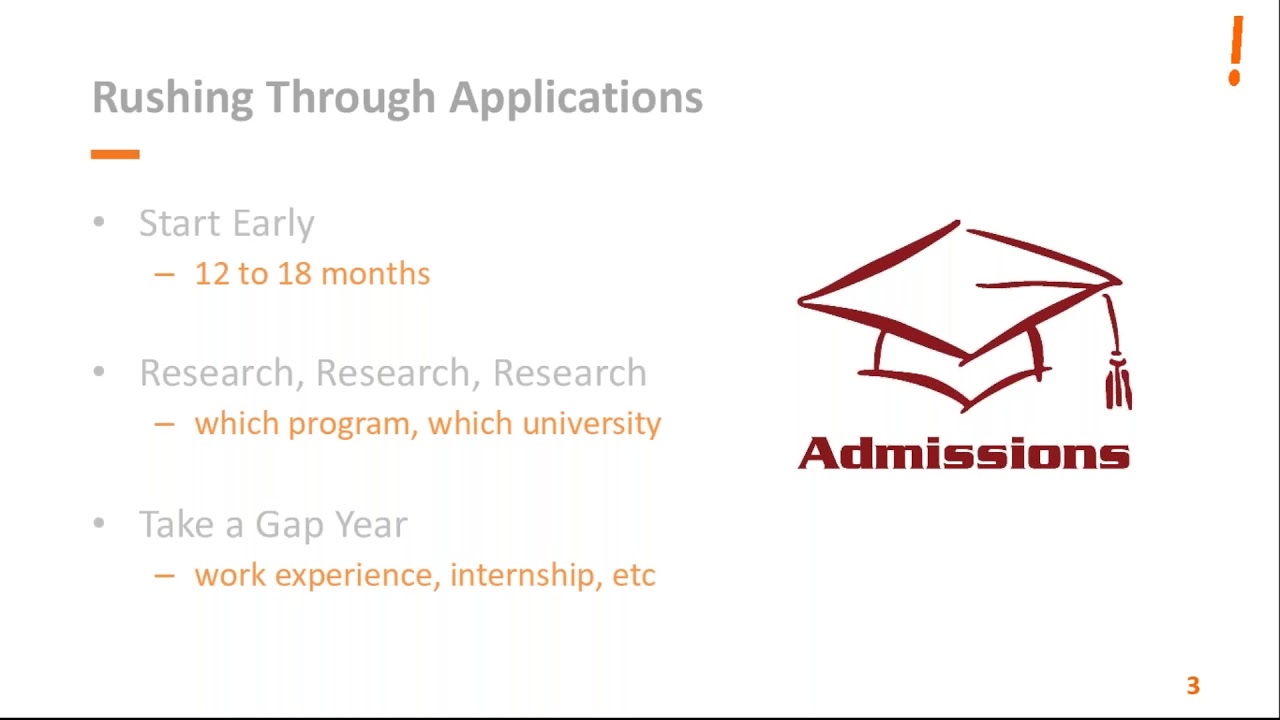 !

Rushing Through Applications

• Start Early
– 12 to 18 months

• Research, Research, Research
– which program, which university

• Take a Gap Year
– work experience, internship, etc

Admissions

3